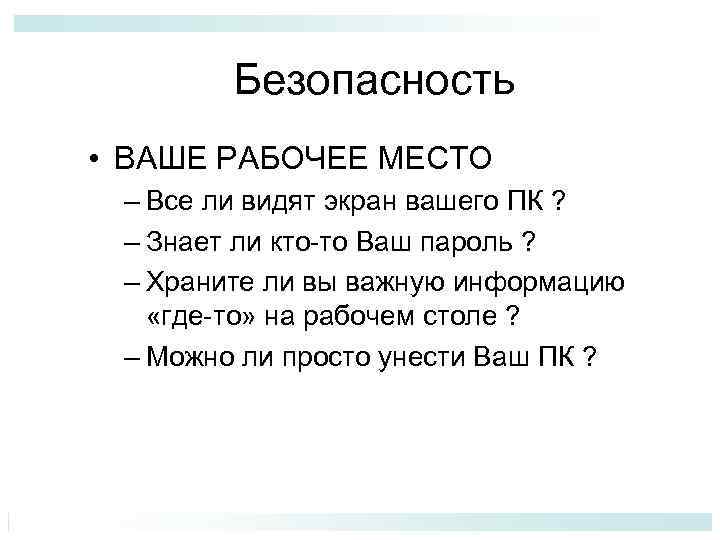 Безопасность

• ВАШЕ РАБОЧЕЕ МЕСТО
– Все ли видят экран вашего ПК ?
– Знает ли кто-то Ваш пароль ?
– Храните ли вы важную информацию «где-то» на рабочем столе ?
– Можно ли просто унести Ваш ПК ?